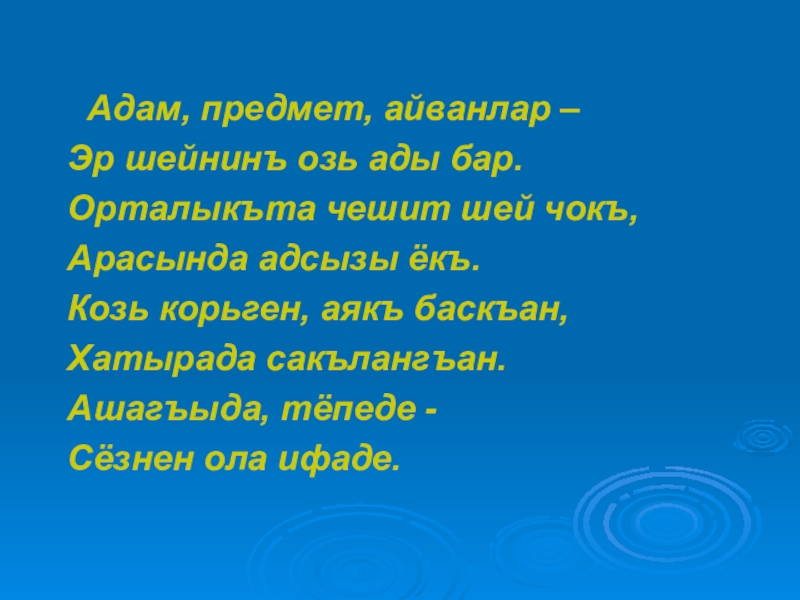 Адам, предмет, айванлар –
Эр шейнинъ озь ады бар.
Орталыкъта чешит шей чокъ,
Арасында адсызы ёкъ.
Козь корьген, аякъ баскъан,
Хатырада сакълангъан.
Ашагъыда, тёпеде -
Сёзнен ола ифаде.